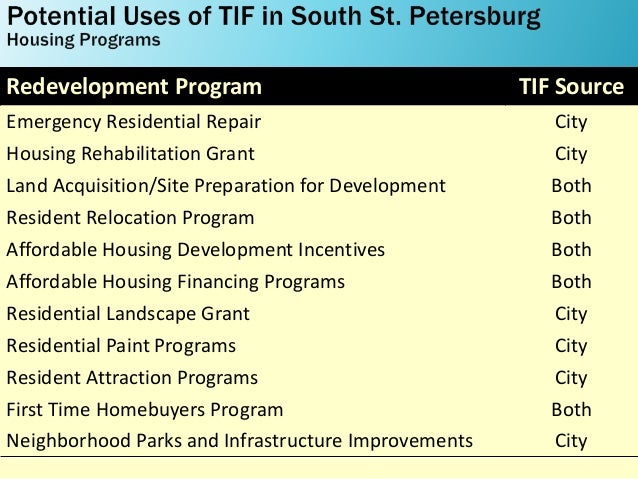 Potential Uses of TIF in South St. Petersburg
Housing Programs

| Redevelopment Program | TIF Source |
|---|---|
| Emergency Residential Repair | City |
| Housing Rehabilitation Grant | City |
| Land Acquisition/Site Preparation for Development | Both |
| Resident Relocation Program | Both |
| Affordable Housing Development Incentives | Both |
| Affordable Housing Financing Programs | Both |
| Residential Landscape Grant | City |
| Residential Paint Programs | City |
| Resident Attraction Programs | City |
| First Time Homebuyers Program | Both |
| Neighborhood Parks and Infrastructure Improvements | City |